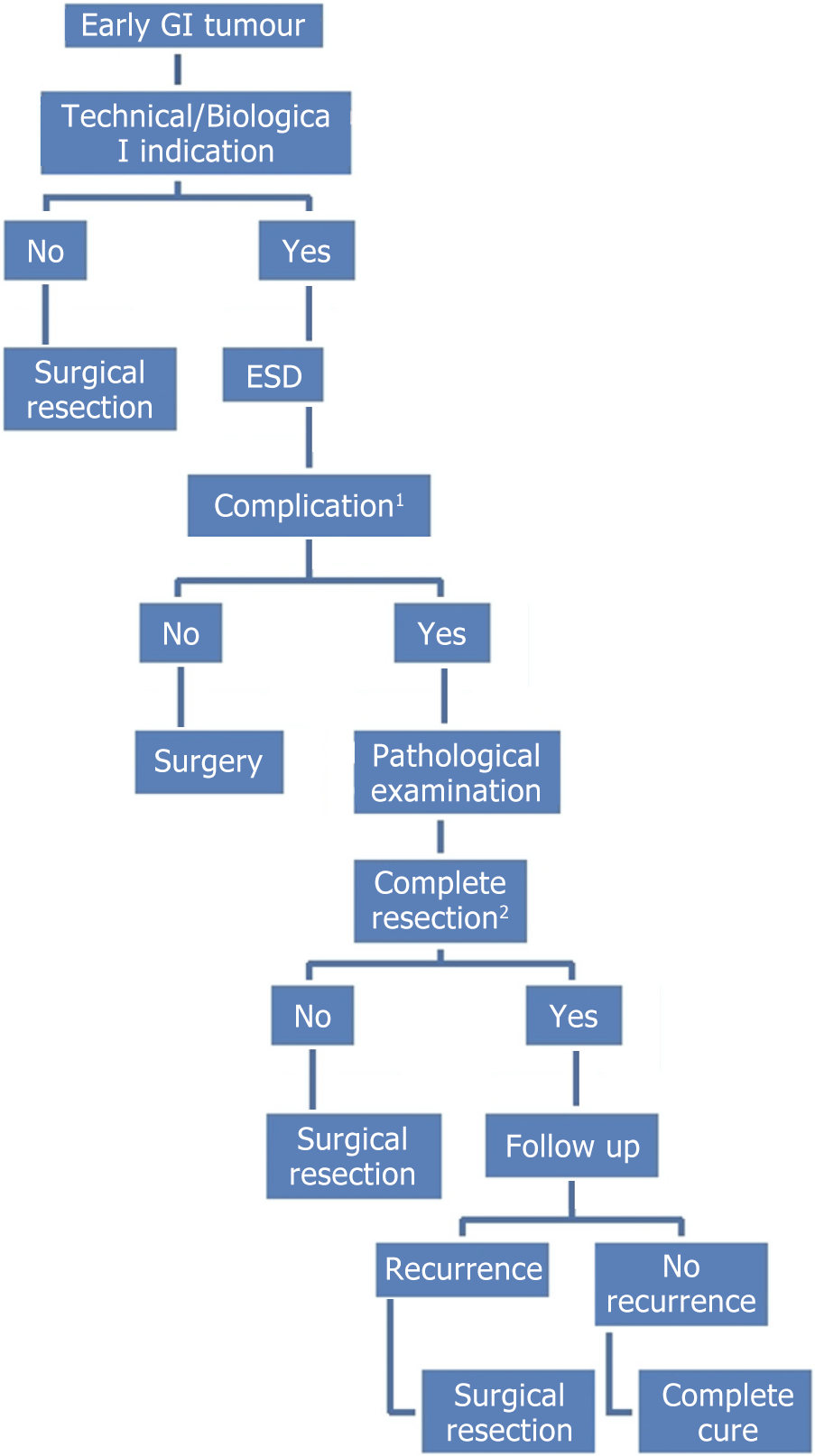 Early GI tumour

Technical/Biologica I indication

No

Yes

Surgical resection

ESD

Complication$^1$

No

Yes

Surgery

Pathological examination

Complete resection$^2$

No

Yes

Surgical resection

Follow up

Recurrence

No recurrence

Surgical resection

Complete cure